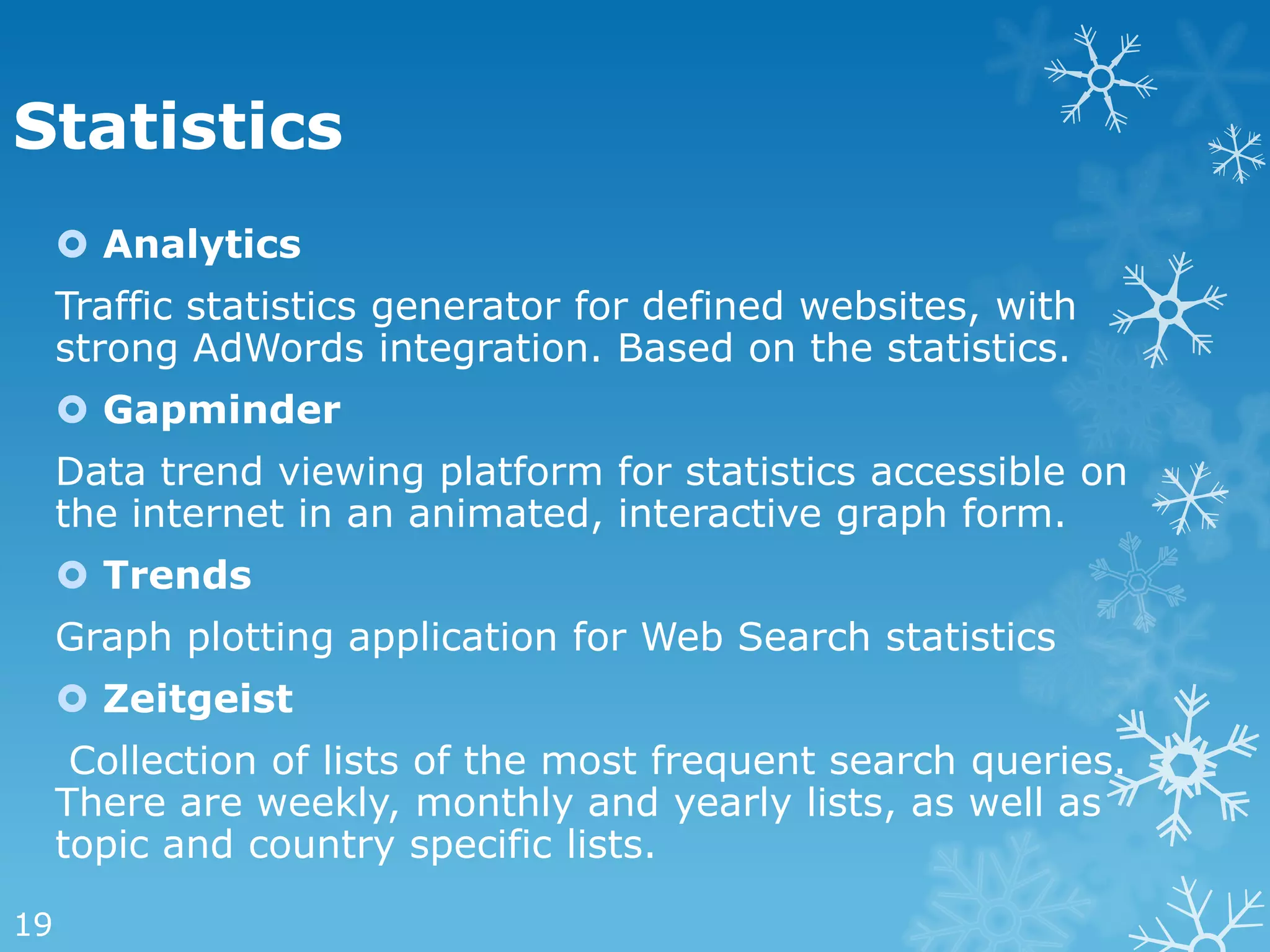 Statistics

Analytics

Traffic statistics generator for defined websites, with strong AdWords integration. Based on the statistics.

Gapminder

Data trend viewing platform for statistics accessible on the internet in an animated, interactive graph form.

Trends

Graph plotting application for Web Search statistics

Zeitgeist

Collection of lists of the most frequent search queries. There are weekly, monthly and yearly lists, as well as topic and country specific lists.

19